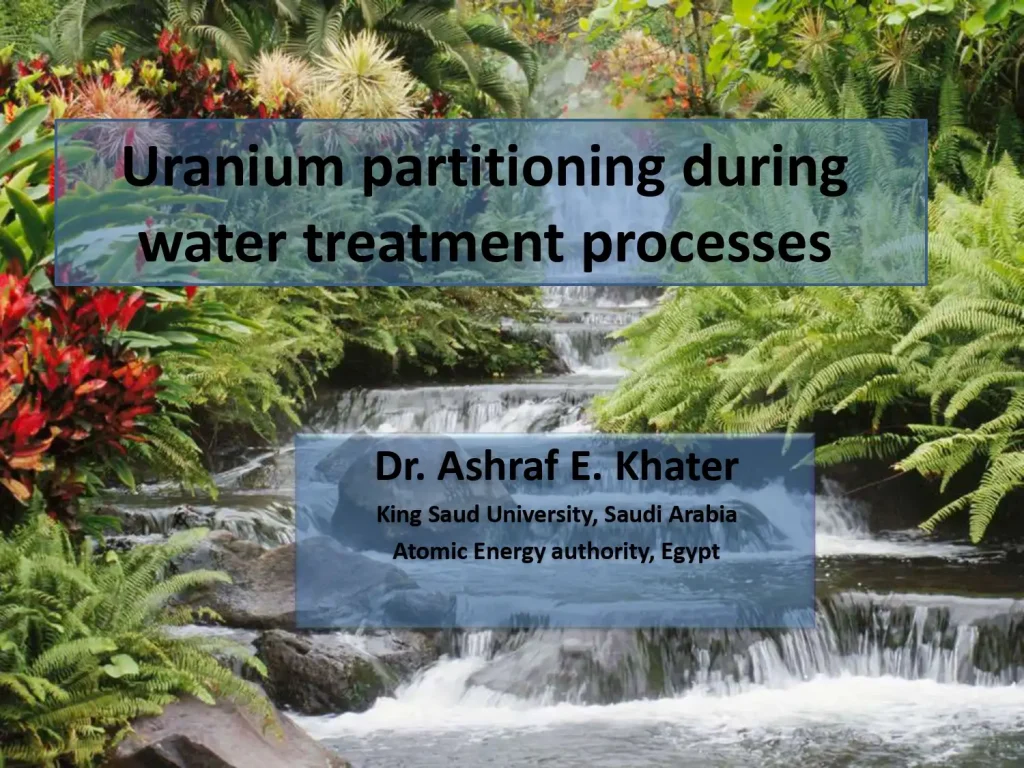 Uranium partitioning during water treatment processes

Dr. Ashraf E. Khater
King Saud University, Saudi Arabia
Atomic Energy authority, Egypt